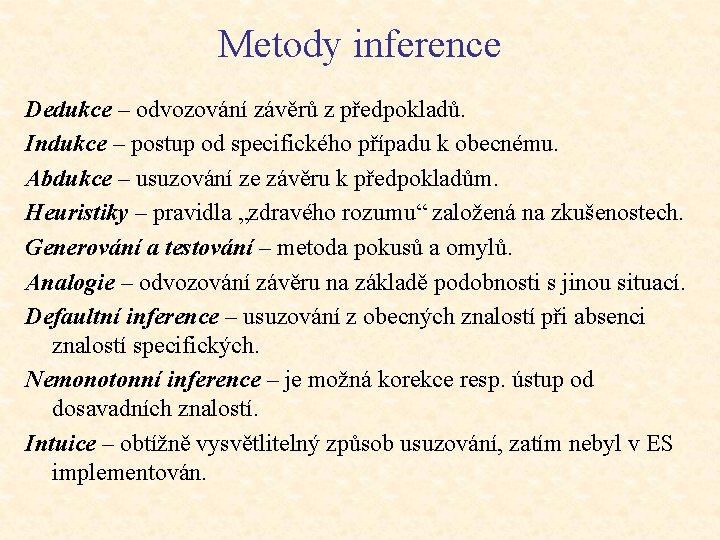 Metody inference

Dedukce – odvozování závěrů z předpokladů.

Indukce – postup od specifického případu k obecnému.

Abdukce – usuzování ze závěru k předpokladům.

Heuristiky – pravidla „zdravého rozumu“ založená na zkušenostech.

Generování a testování – metoda pokusů a omylů.

Analogie – odvozování závěru na základě podobnosti s jinou situací.

Defaultní inference – usuzování z obecných znalostí při absenci znalostí specifických.

Nemonotonní inference – je možná korekce resp. ústup od dosavadních znalostí.

Intuice – obtížně vysvětlitelný způsob usuzování, zatím nebyl v ES implementován.